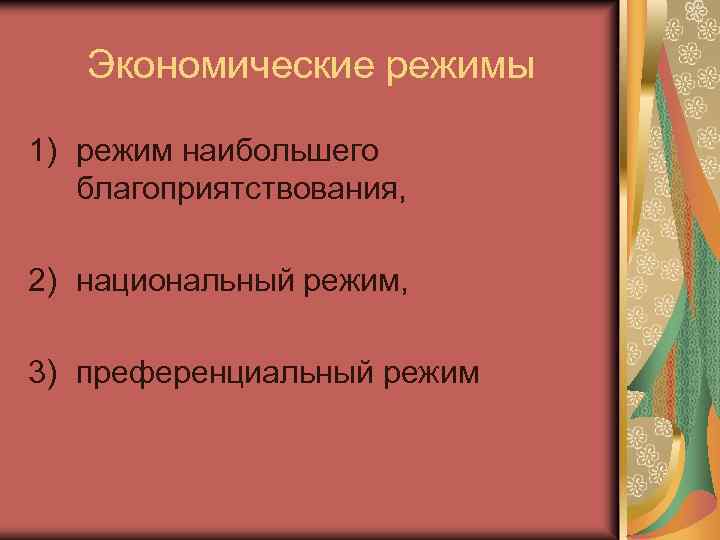 Экономические режимы

1) режим наибольшего благоприятствования,

2) национальный режим,

3) преференциальный режим